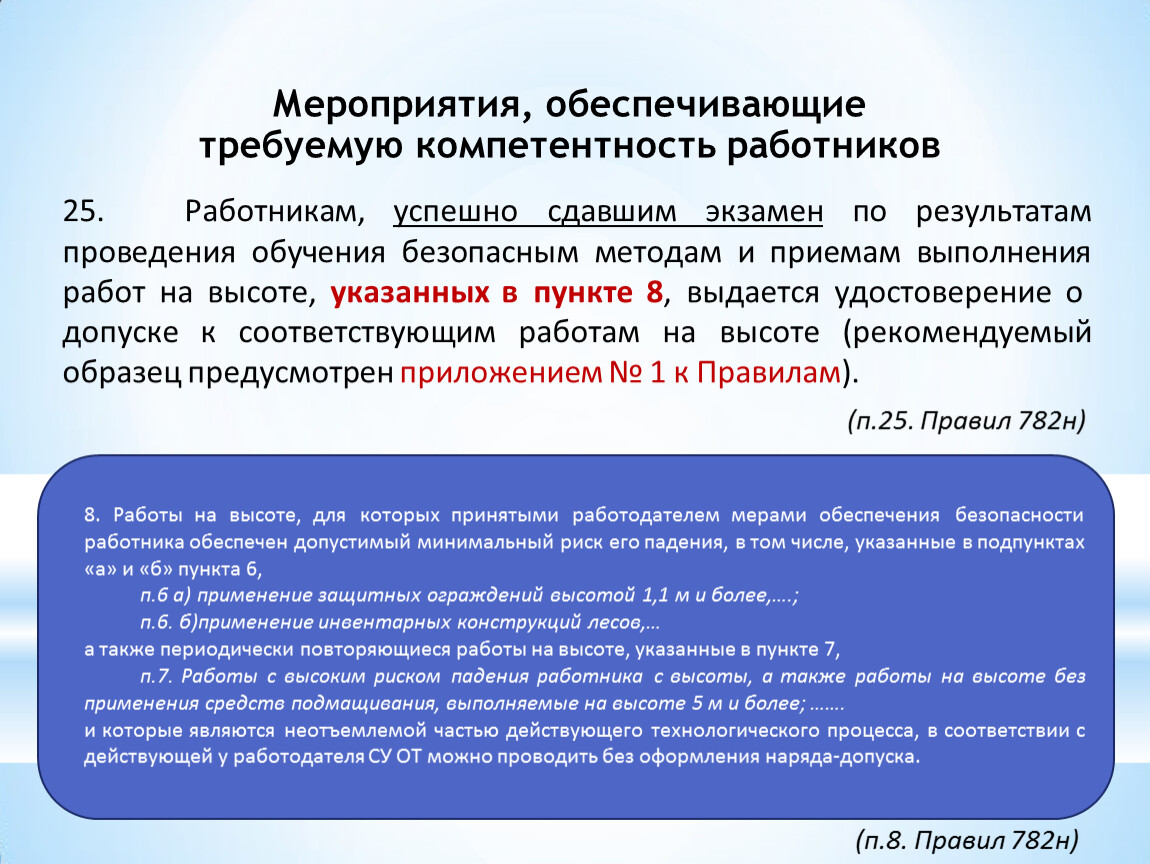 Мероприятия, обеспечивающие требуемую компетентность работников

25. Работникам, успешно сдавшим экзамен по результатам проведения обучения безопасным методам и приемам выполнения работ на высоте, указанных в пункте 8, выдается удостоверение о допуске к соответствующим работам на высоте (рекомендуемый образец предусмотрен приложением № 1 к Правилам).

(п.25. Правил 782н)

8. Работы на высоте, для которых принятыми работодателем мерами обеспечения безопасности работника обеспечен допустимый минимальный риск его падения, в том числе, указанные в подпунктах «а» и «б» пункта 6,

п.6 а) применение защитных ограждений высотой 1,1 м и более,….;

п.6. б)применение инвентарных конструкций лесов,…

а также периодически повторяющиеся работы на высоте, указанные в пункте 7,

п.7. Работы с высоким риском падения работника с высоты, а также работы на высоте без применения средств подмащивания, выполняемые на высоте 5 м и более; …….

и которые являются неотъемлемой частью действующего технологического процесса, в соответствии с действующей у работодателя СУ ОТ можно проводить без оформления наряда-допуска.

(п.8. Правил 782н)